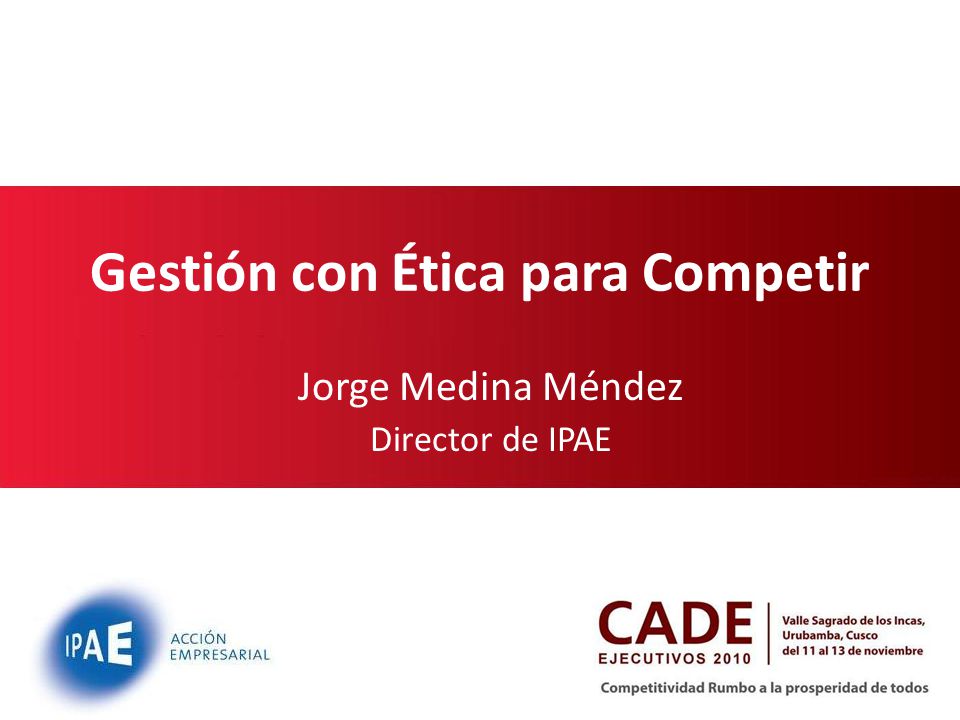 Gestión con Ética para Competir

Jorge Medina Méndez
Director de IPAE

IPAE
ACCIÓN
EMPRESARIAL

CADE
EJECUTIVOS 2010

Valle Sagrado de los Incas, Urubamba, Cusco
del 11 al 13 de noviembre

Competitividad Rumbo a la prosperidad de todos